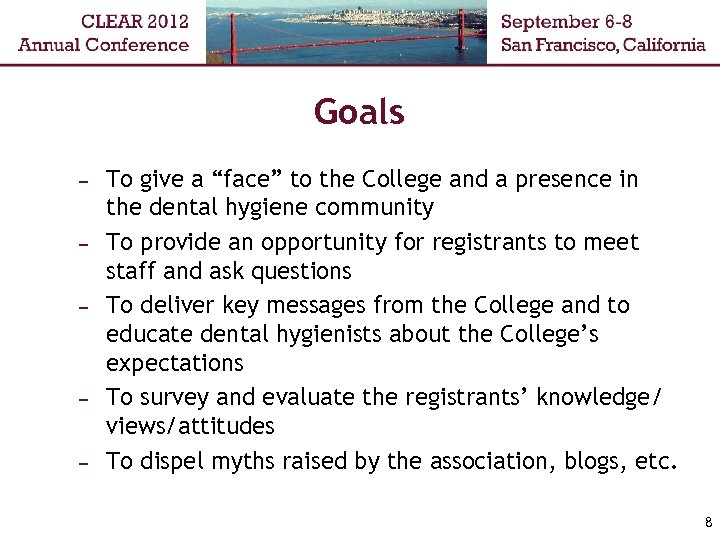 CLEAR 2012
Annual Conference

September 6-8
San Francisco, California

Goals

– To give a “face” to the College and a presence in the dental hygiene community
– To provide an opportunity for registrants to meet staff and ask questions
– To deliver key messages from the College and to educate dental hygienists about the College’s expectations
– To survey and evaluate the registrants’ knowledge/ views/attitudes
– To dispel myths raised by the association, blogs, etc.

8